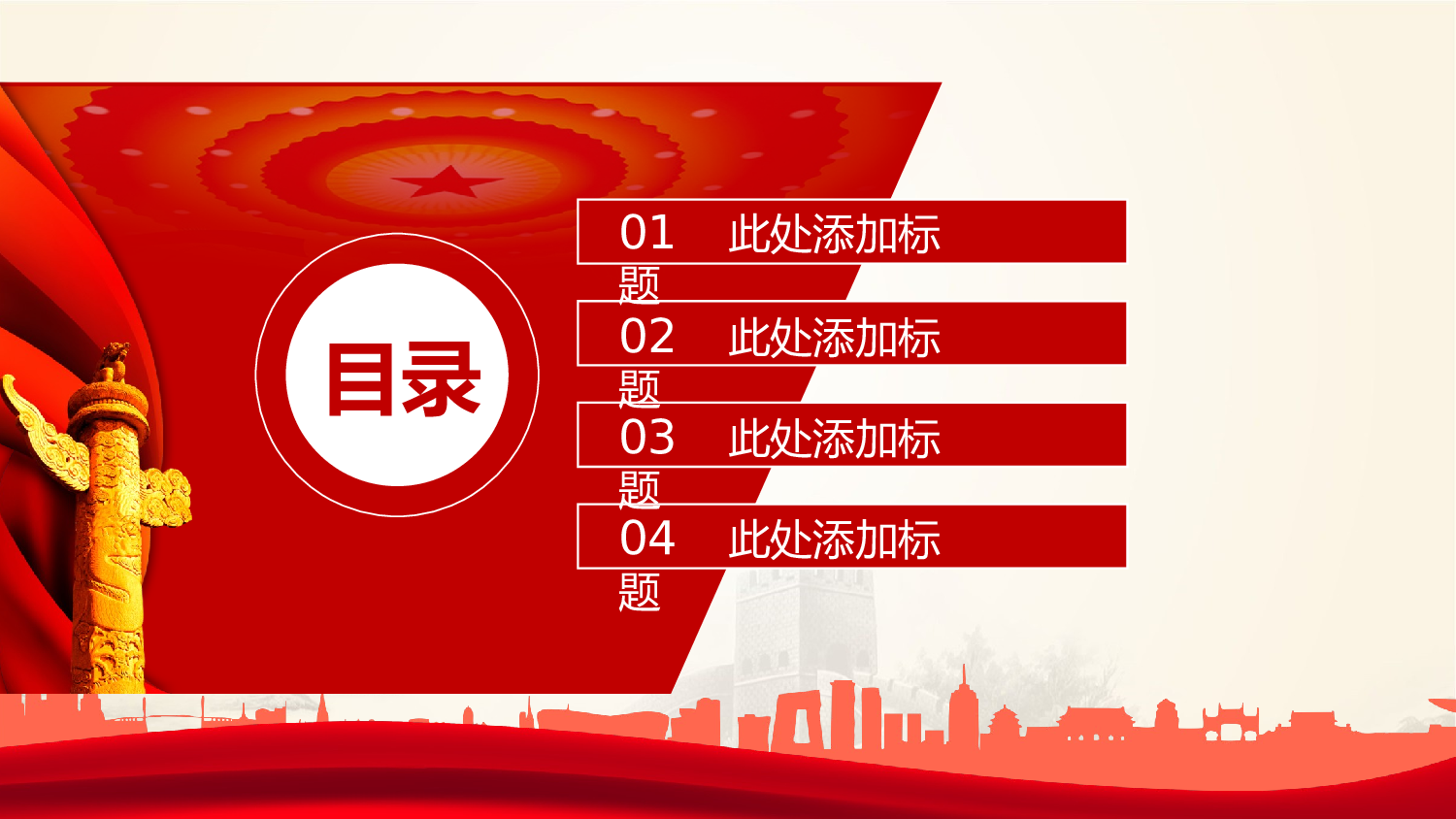 目录

01 此处添加标题

02 此处添加标题

03 此处添加标题

04 此处添加标题